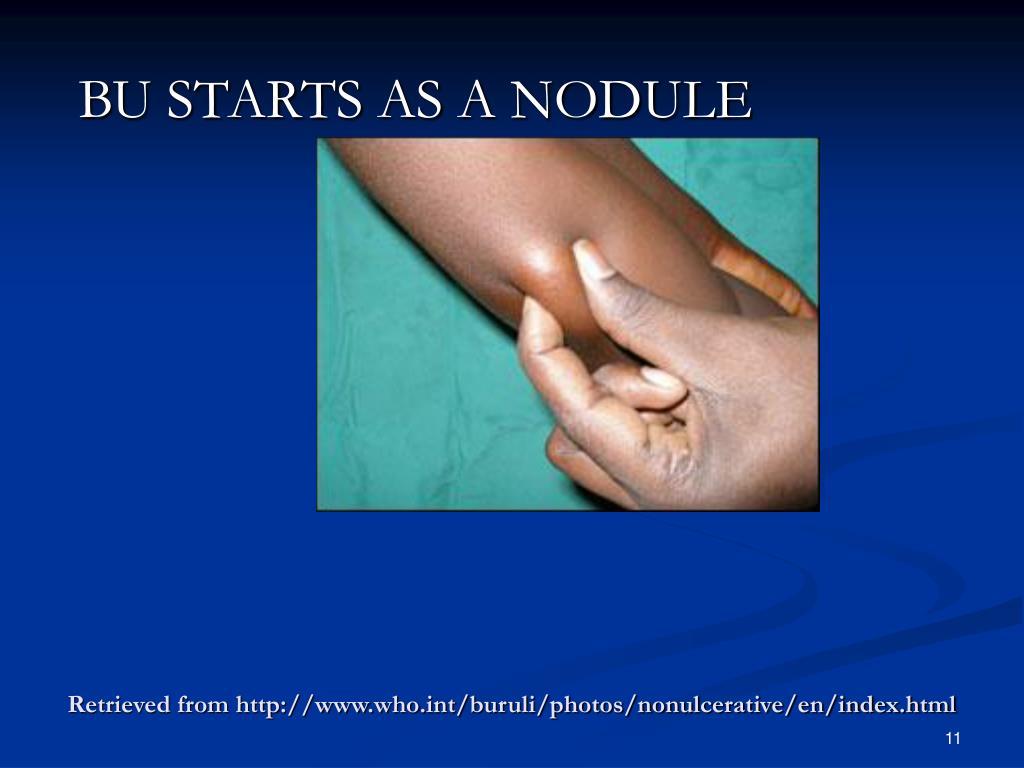 BU STARTS AS A NODULE

Retrieved from http://www.who.int/buruli/photos/nonulcerative/en/index.html

11